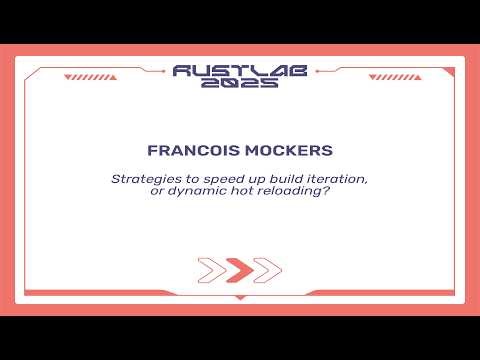 RUSTLAB 2025

FRANCOIS MOCKERS

Strategies to speed up build iteration, or dynamic hot reloading?